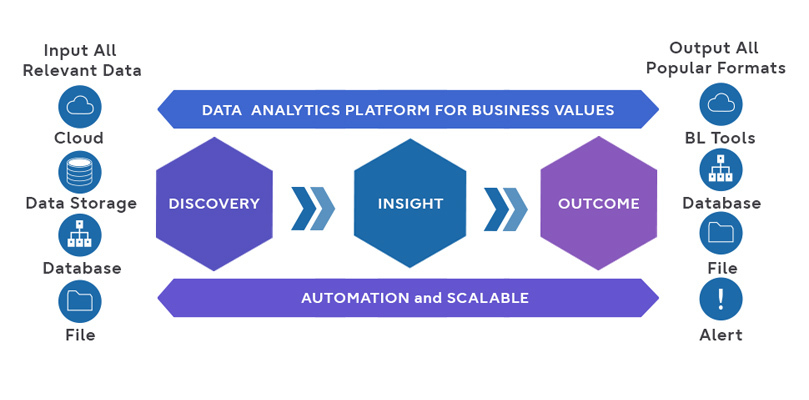 Input All Relevant Data

Cloud

Data Storage

Database

File

DATA ANALYTICS PLATFORM FOR BUSINESS VALUES

DISCOVERY

INSIGHT

OUTCOME

AUTOMATION and SCALABLE

Output All Popular Formats

BL Tools

Database

File

Alert